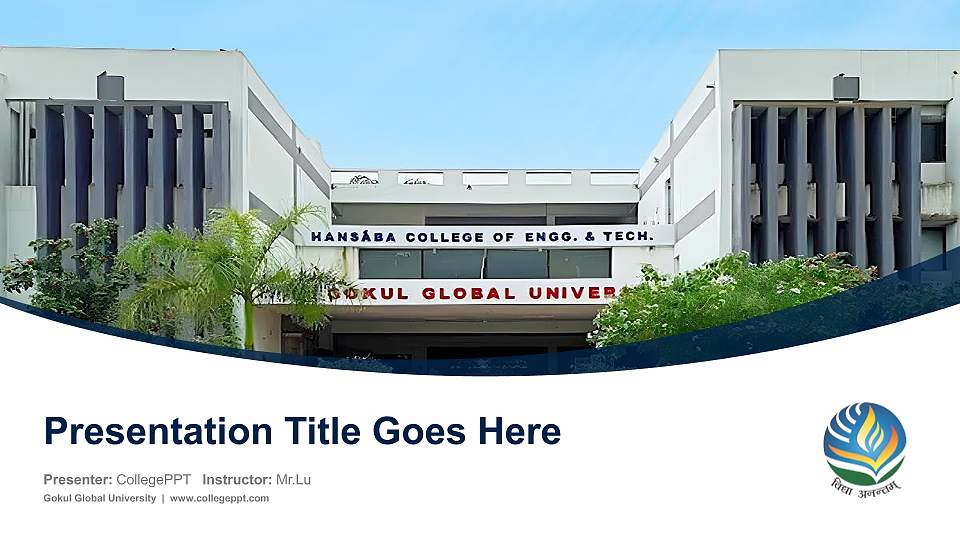 HANSABA COLLEGE OF ENGG. & TECH.

GOKUL GLOBAL UNIVER

Presentation Title Goes Here

Presenter: CollegePPT Instructor: Mr.Lu

Gokul Global University | www.collegeppt.com

विद्या अनन्तम्